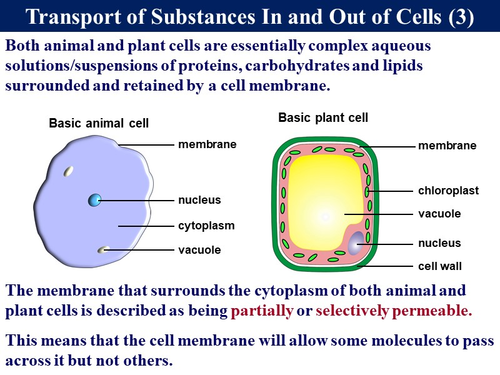 Transport of Substances In and Out of Cells (3)

Both animal and plant cells are essentially complex aqueous solutions/suspensions of proteins, carbohydrates and lipids surrounded and retained by a cell membrane.

Basic animal cell

membrane

nucleus

cytoplasm

vacuole

Basic plant cell

membrane

chloroplast

vacuole

nucleus

cell wall

The membrane that surrounds the cytoplasm of both animal and plant cells is described as being partially or selectively permeable.

This means that the cell membrane will allow some molecules to pass across it but not others.